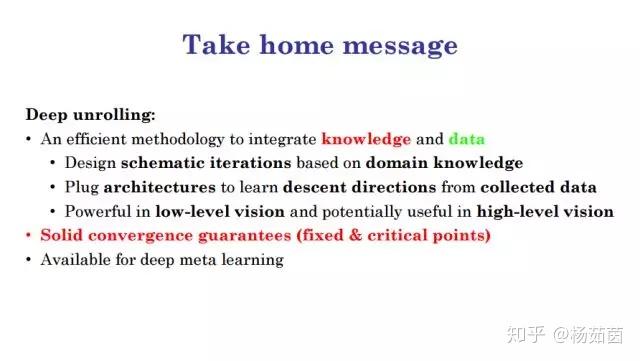 Take home message

Deep unrolling:

• An efficient methodology to integrate knowledge and data
  • Design schematic iterations based on domain knowledge
  • Plug architectures to learn descent directions from collected data
  • Powerful in low-level vision and potentially useful in high-level vision
• Solid convergence guarantees (fixed & critical points)
• Available for deep meta learning

知乎 @杨茹茵